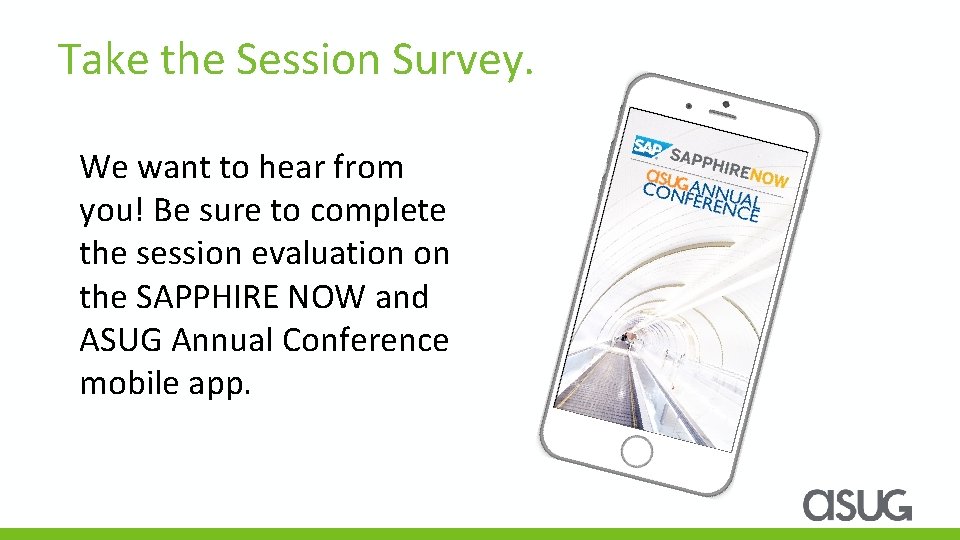 Take the Session Survey.

We want to hear from you! Be sure to complete the session evaluation on the SAPPHIRE NOW and ASUG Annual Conference mobile app.

SAP SAPPHIRENOW
ASUG ANNUAL CONFERENCE

ASUG